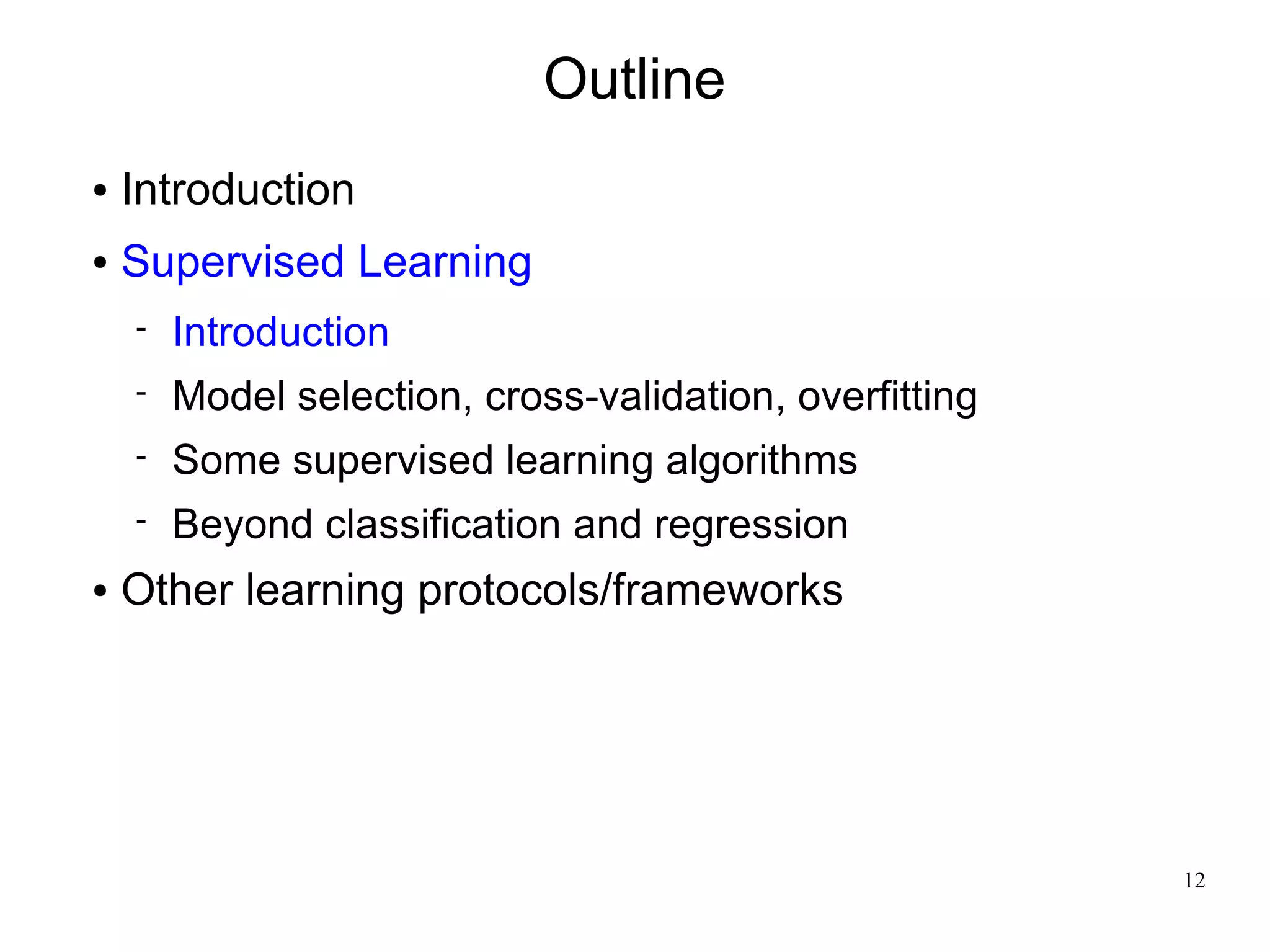 Outline

• Introduction
• Supervised Learning
  - Introduction
  - Model selection, cross-validation, overfitting
  - Some supervised learning algorithms
  - Beyond classification and regression
• Other learning protocols/frameworks

12